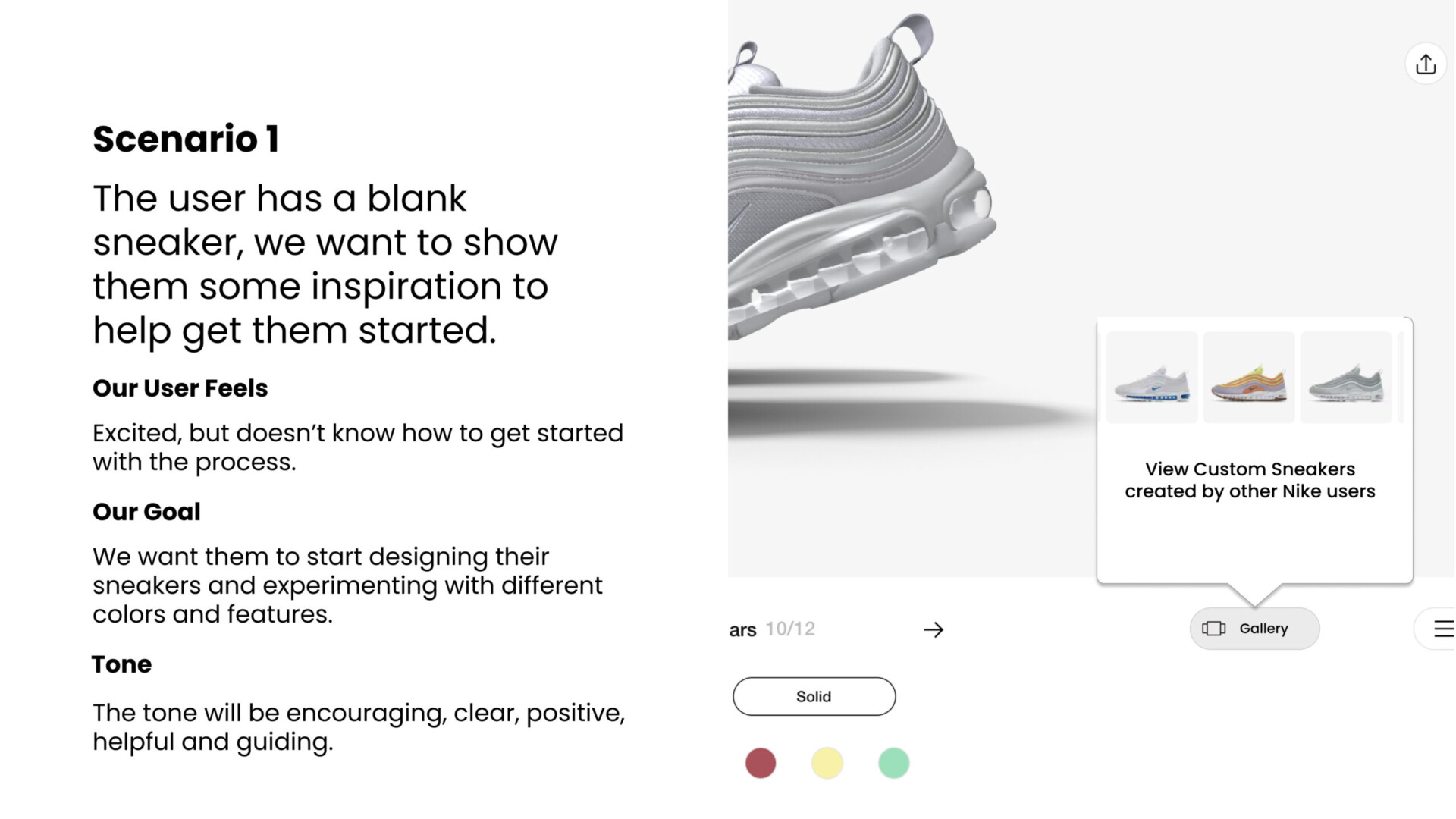 Scenario 1

The user has a blank sneaker, we want to show them some inspiration to help get them started.

Our User Feels

Excited, but doesn't know how to get started with the process.

Our Goal

We want them to start designing their sneakers and experimenting with different colors and features.

Tone

The tone will be encouraging, clear, positive, helpful and guiding.

View Custom Sneakers created by other Nike users

ars 10/12

Gallery

Solid